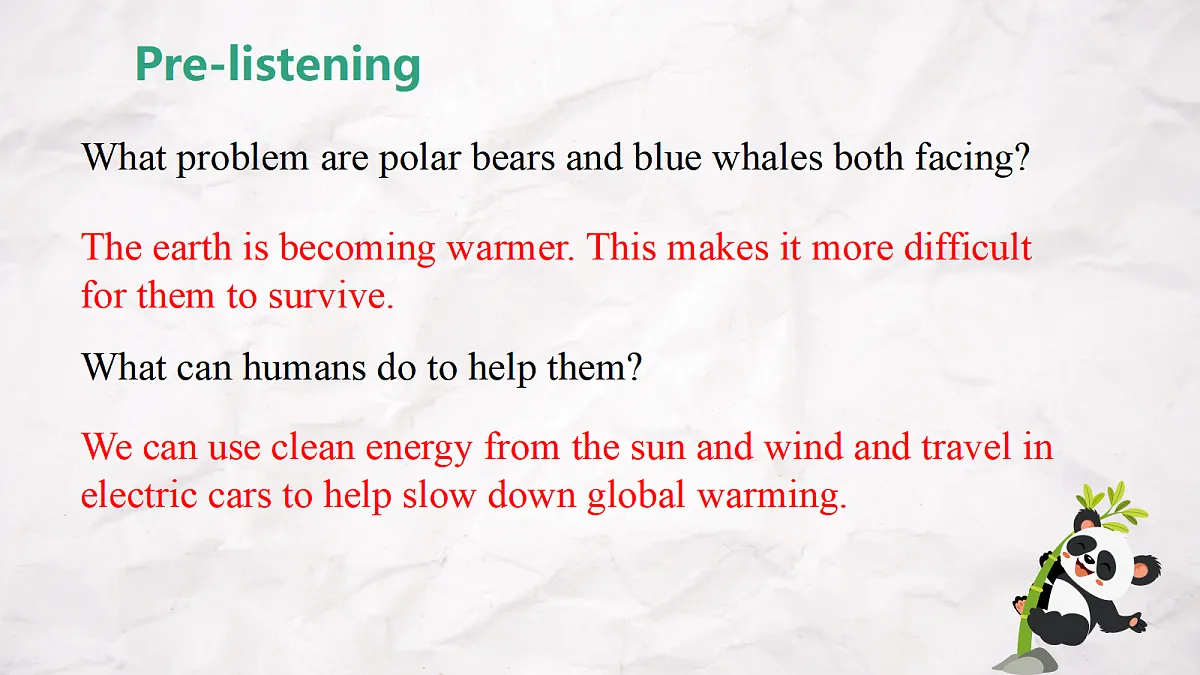 Pre-listening

What problem are polar bears and blue whales both facing?

The earth is becoming warmer. This makes it more difficult for them to survive.

What can humans do to help them?

We can use clean energy from the sun and wind and travel in electric cars to help slow down global warming.